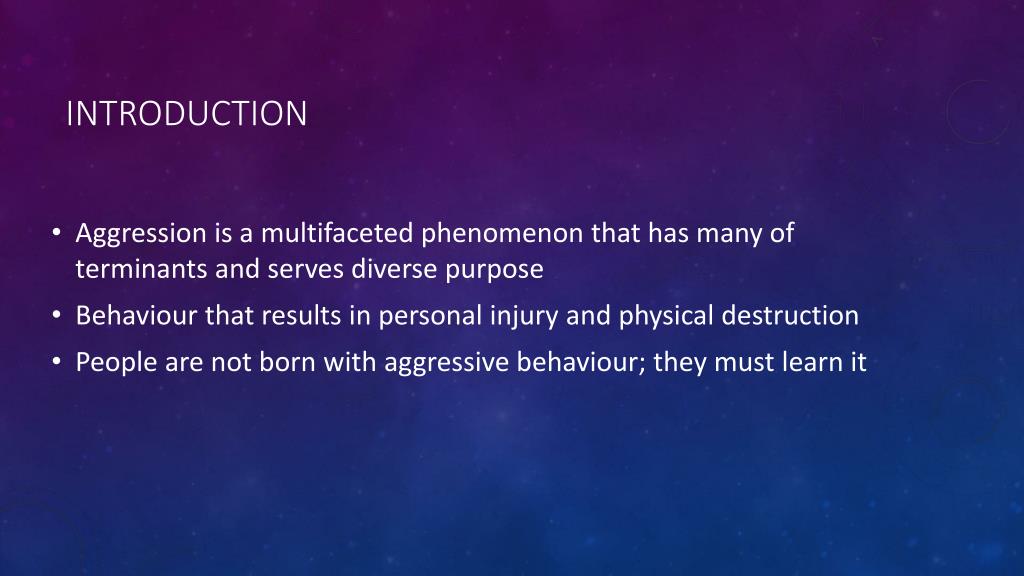 INTRODUCTION

• Aggression is a multifaceted phenomenon that has many of terminants and serves diverse purpose
• Behaviour that results in personal injury and physical destruction
• People are not born with aggressive behaviour; they must learn it